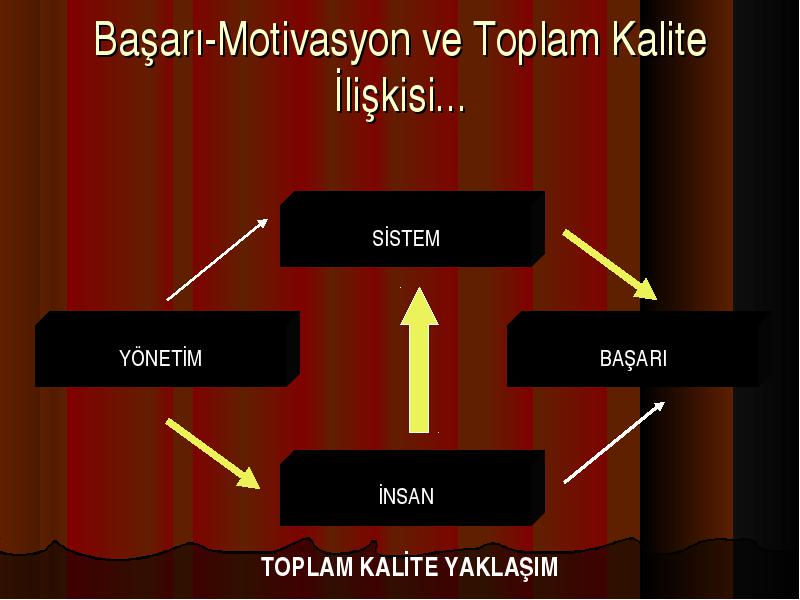 Başarı-Motivasyon ve Toplam Kalite İlişkisi...

SİSTEM

YÖNETİM

BAŞARI

İNSAN

TOPLAM KALİTE YAKLAŞIM